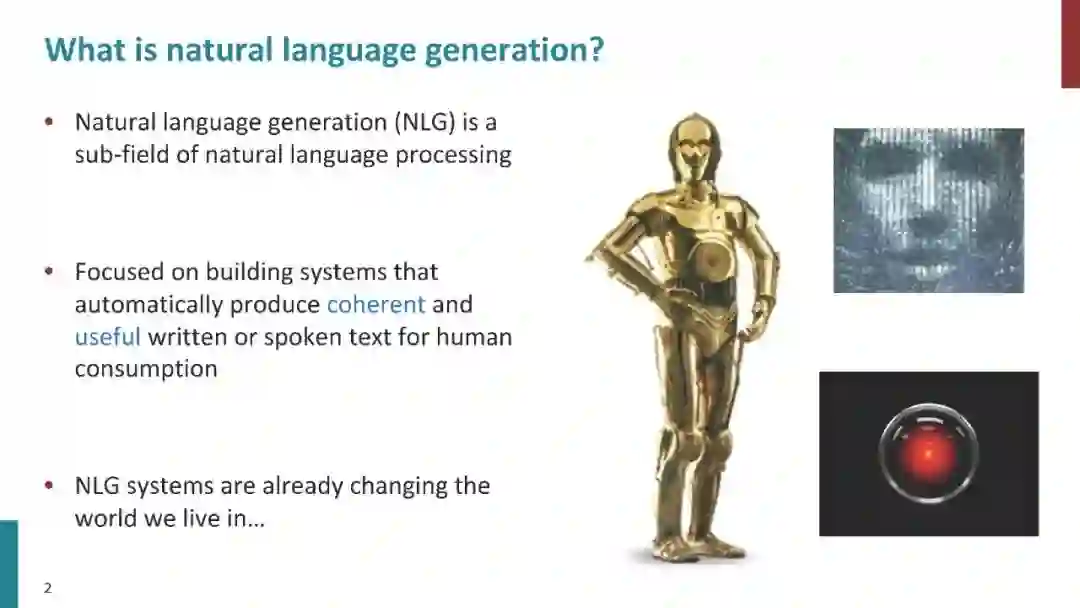 What is natural language generation?

• Natural language generation (NLG) is a sub-field of natural language processing

• Focused on building systems that automatically produce coherent and useful written or spoken text for human consumption

• NLG systems are already changing the world we live in…

2